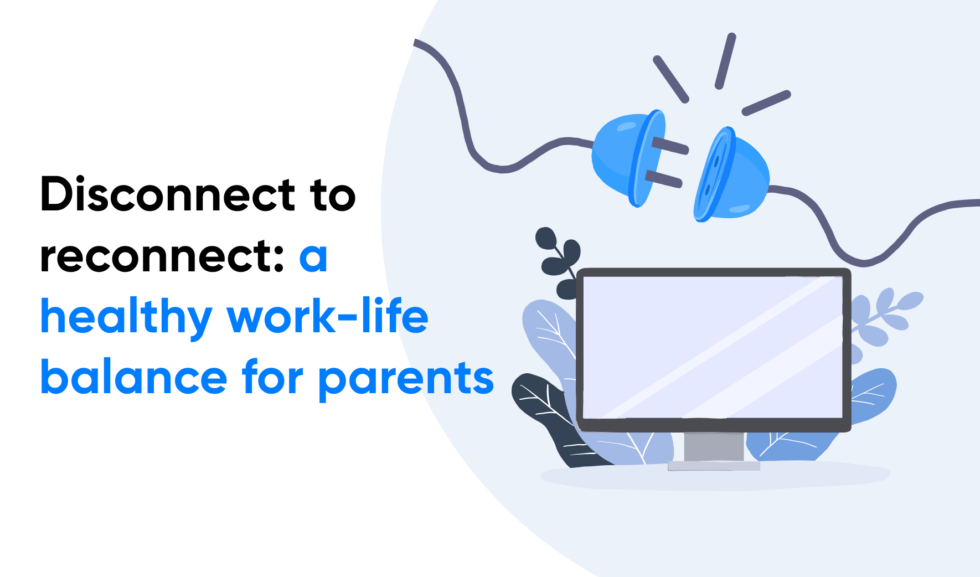 Disconnect to reconnect: a healthy work-life balance for parents